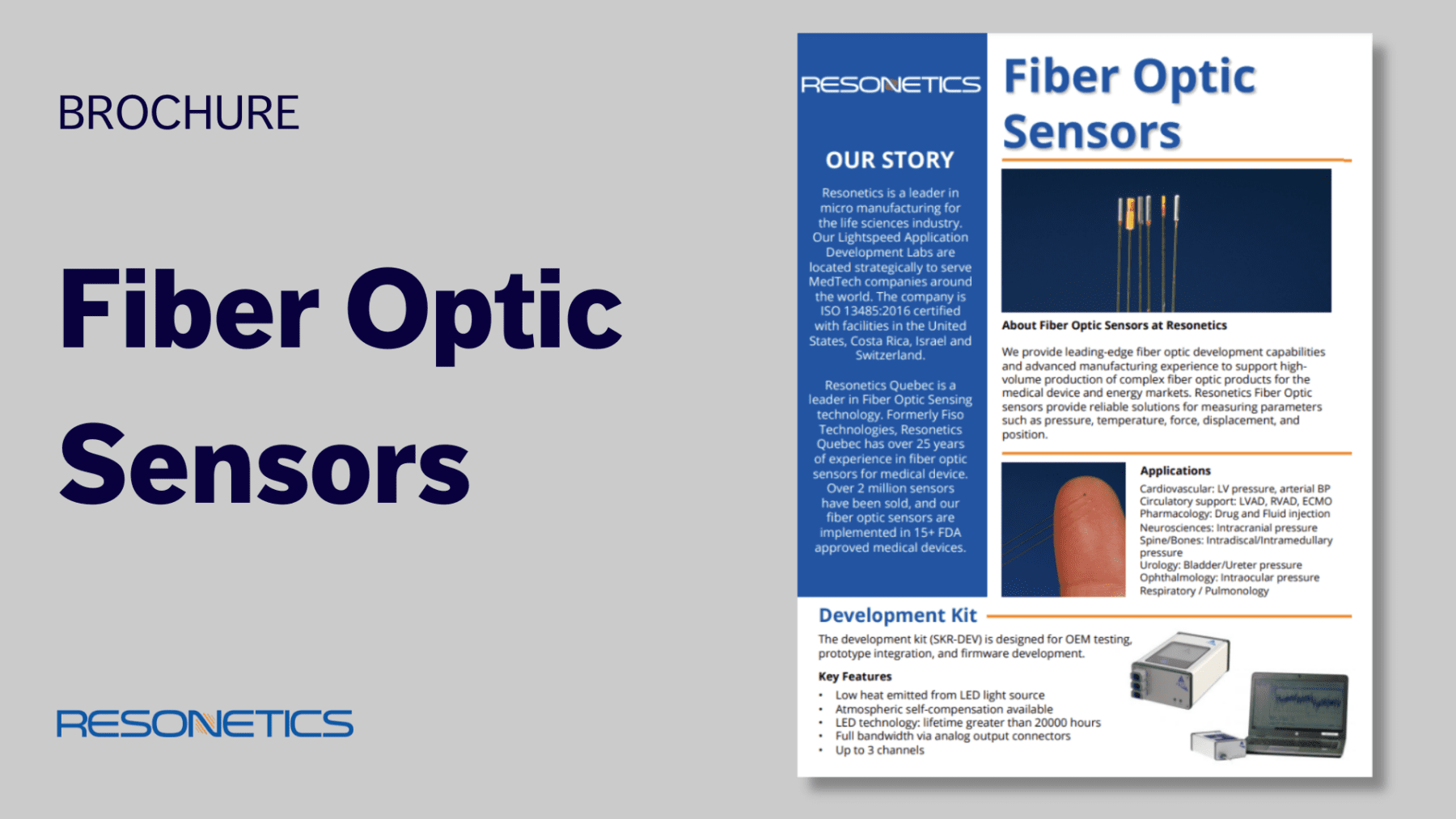 BROCHURE

Fiber Optic Sensors

RESONETICS

RESONETICS

OUR STORY

Resonetics is a leader in micro manufacturing for the life sciences industry. Our Lightspeed Application Development Labs are located strategically to serve MedTech companies around the world. The company is ISO 13485:2016 certified with facilities in the United States, Costa Rica, Israel and Switzerland.

Resonetics Quebec is a leader in Fiber Optic Sensing technology. Formerly Fiso Technologies, Resonetics Quebec has over 25 years of experience in fiber optic sensors for medical device. Over 2 million sensors have been sold, and our fiber optic sensors are implemented in 15+ FDA approved medical devices.

Fiber Optic Sensors

About Fiber Optic Sensors at Resonetics

We provide leading-edge fiber optic development capabilities and advanced manufacturing experience to support high-volume production of complex fiber optic products for the medical device and energy markets. Resonetics Fiber Optic sensors provide reliable solutions for measuring parameters such as pressure, temperature, force, displacement, and position.

Applications
Cardiovascular: LV pressure, arterial BP
Circulatory support: LVAD, RVAD, ECMO
Pharmacology: Drug and Fluid injection
Neurosciences: Intracranial pressure
Spine/Bones: Intradiscal/Intramedullary pressure
Urology: Bladder/Ureter pressure
Ophthalmology: Intraocular pressure
Respiratory / Pulmonology

Development Kit

The development kit (SKR-DEV) is designed for OEM testing, prototype integration, and firmware development.

Key Features
• Low heat emitted from LED light source
• Atmospheric self-compensation available
• LED technology: lifetime greater than 20000 hours
• Full bandwidth via analog output connectors
• Up to 3 channels